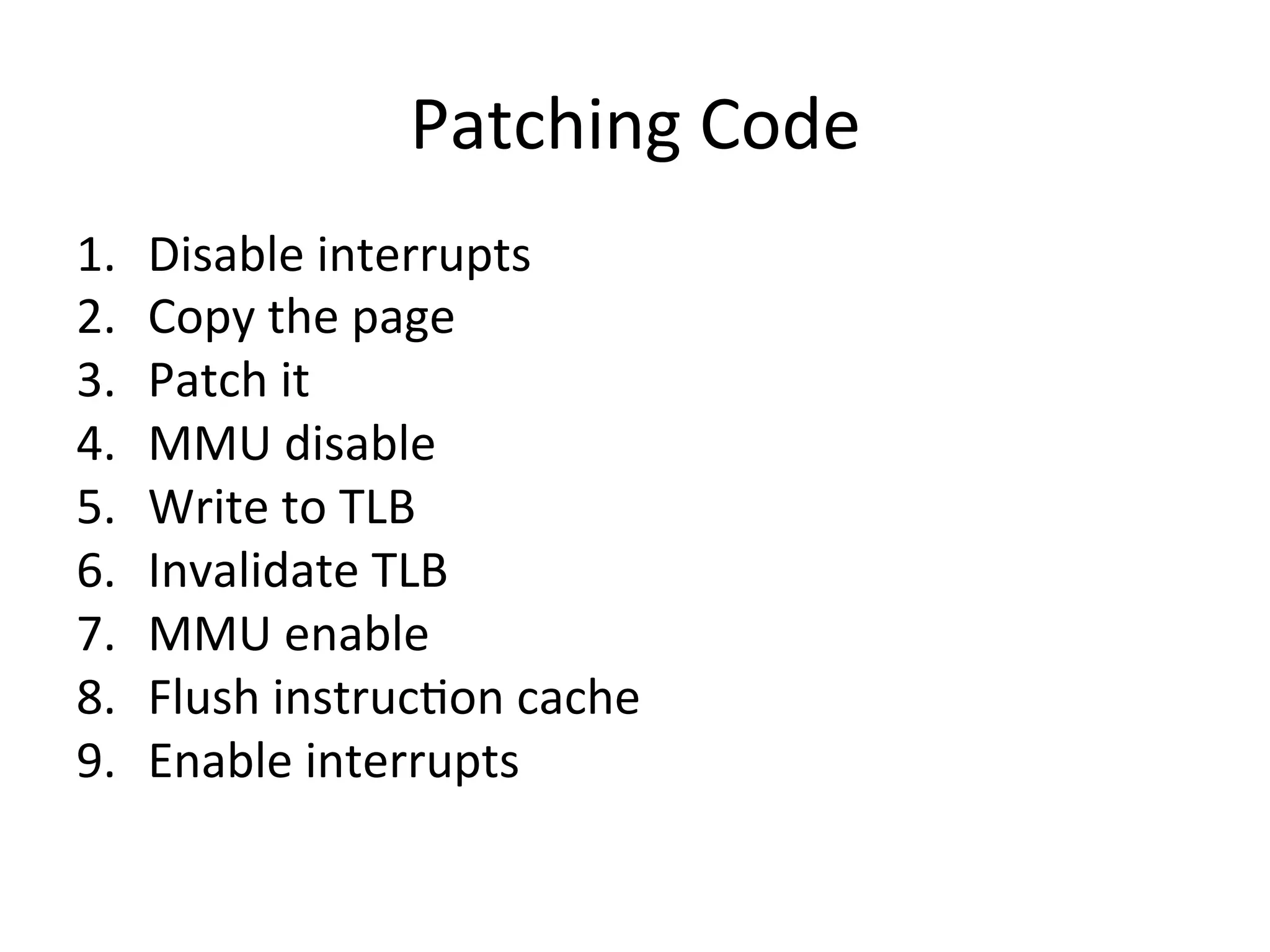 Patching Code

1. Disable interrupts
2. Copy the page
3. Patch it
4. MMU disable
5. Write to TLB
6. Invalidate TLB
7. MMU enable
8. Flush instruction cache
9. Enable interrupts